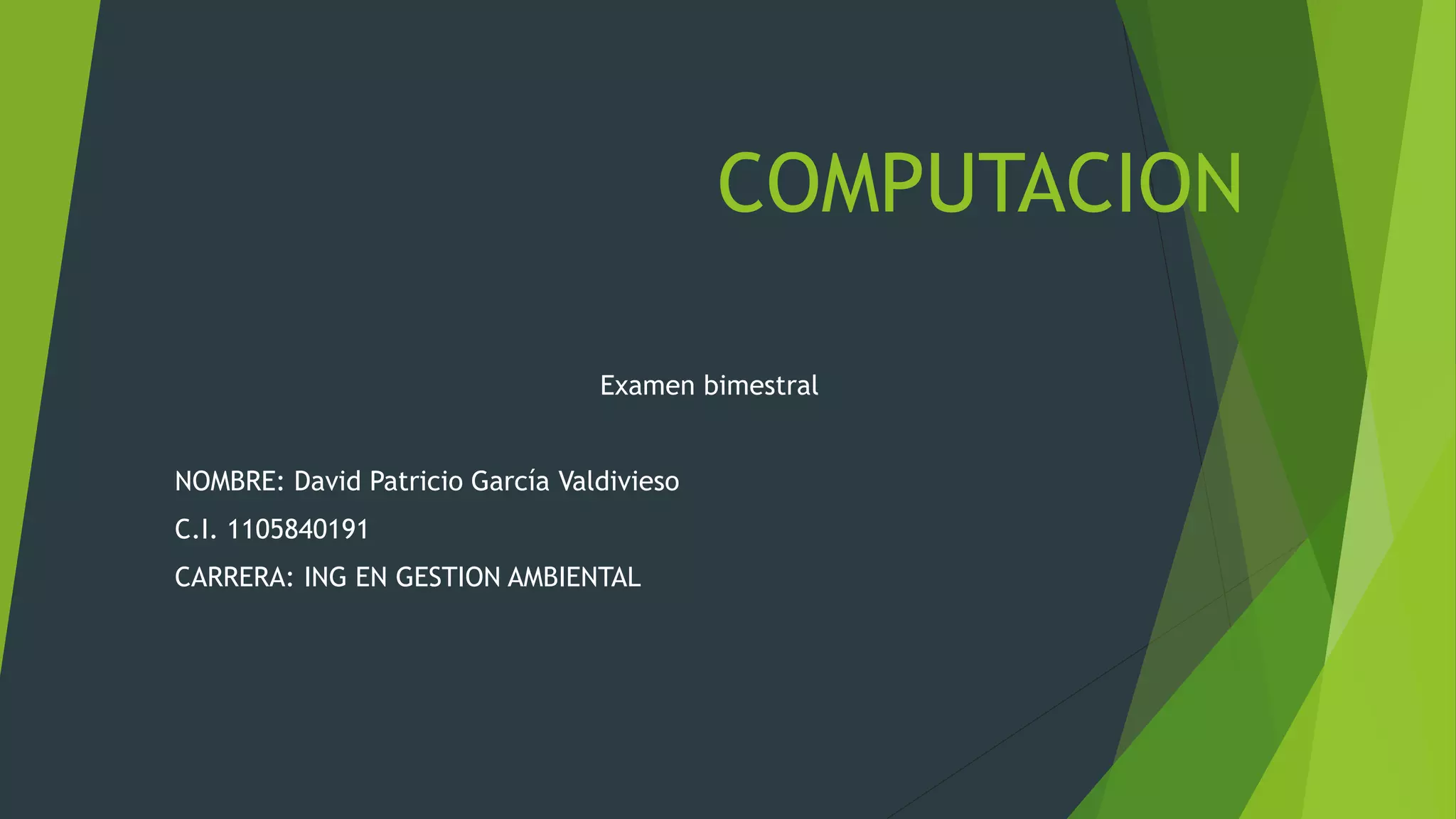 COMPUTACION

Examen bimestral

NOMBRE: David Patricio García Valdivieso

C.I. 1105840191

CARRERA: ING EN GESTION AMBIENTAL